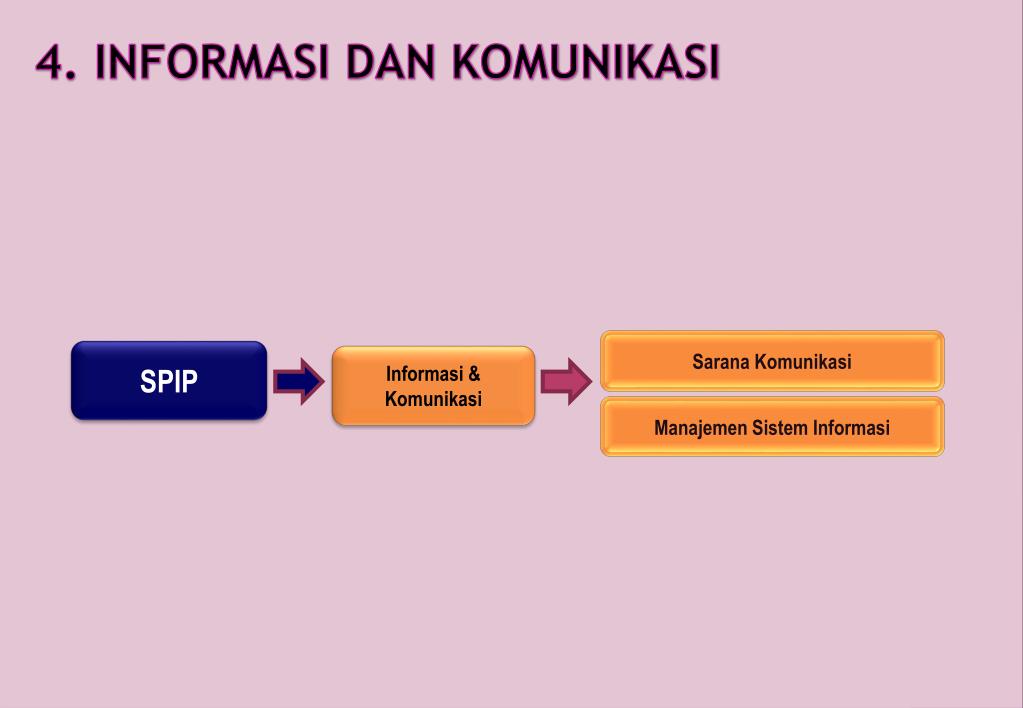 4. INFORMASI DAN KOMUNIKASI

SPIP

Informasi & Komunikasi

Sarana Komunikasi

Manajemen Sistem Informasi